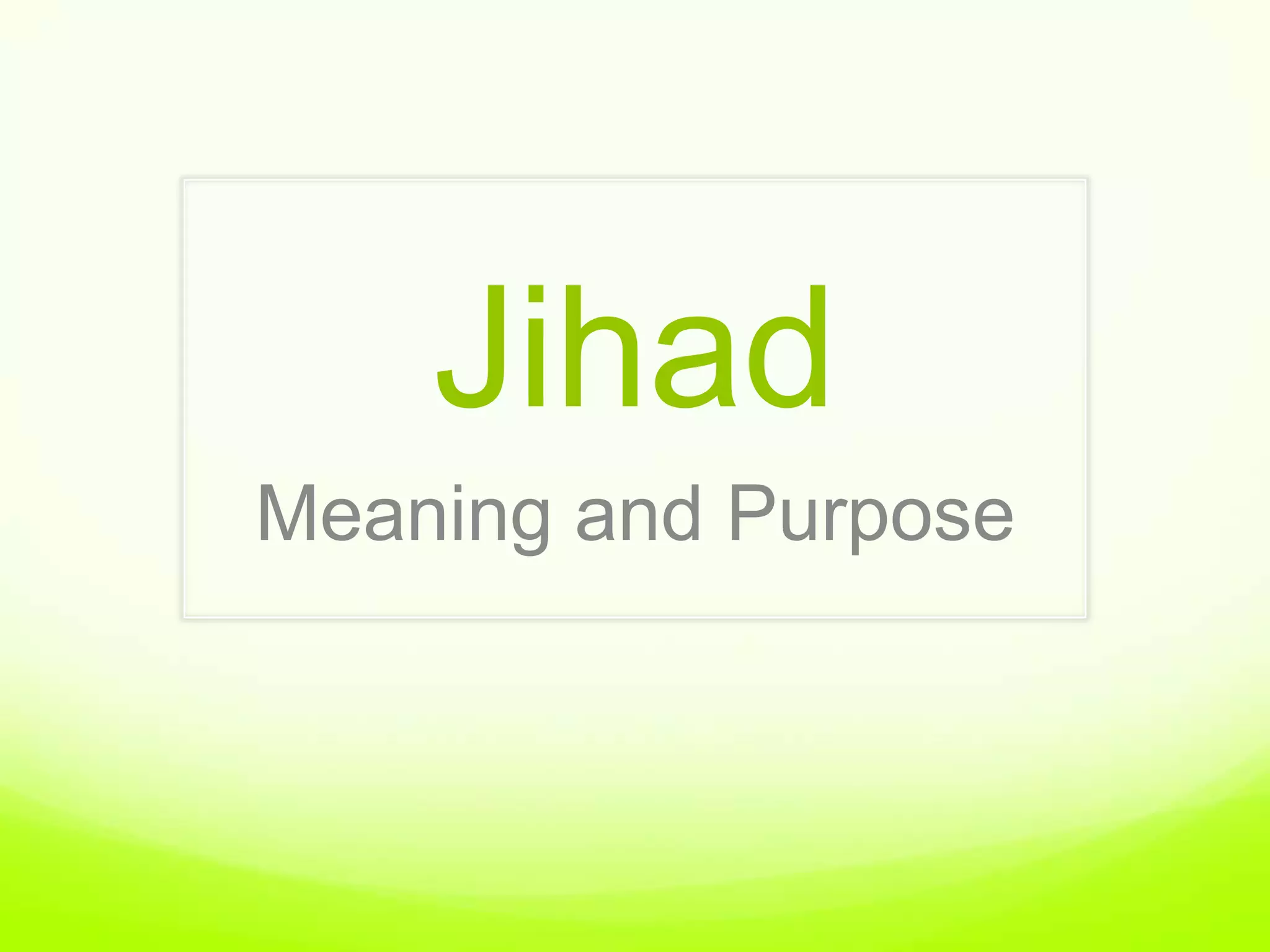 Jihad

Meaning and Purpose